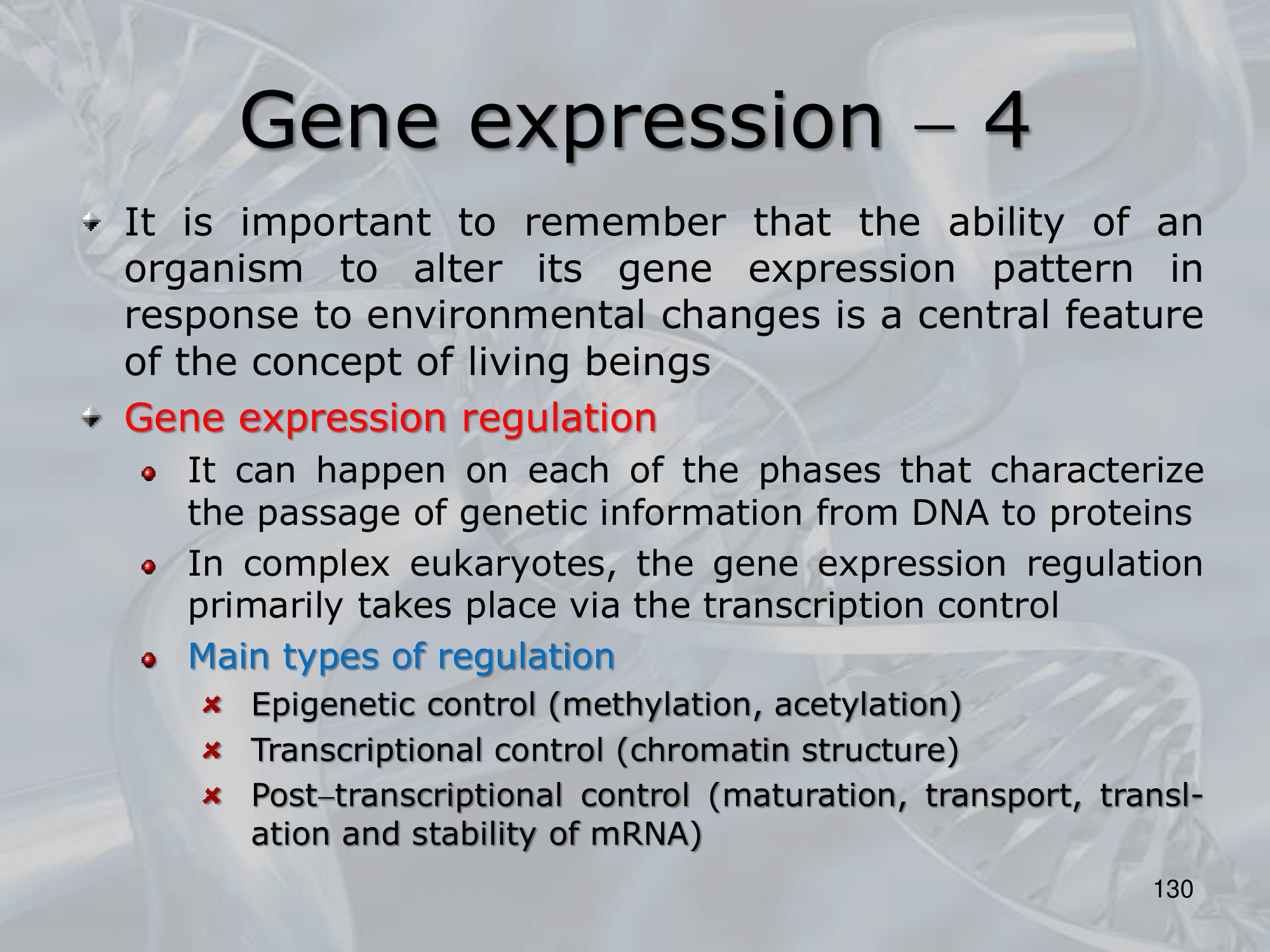 Gene expression – 4

It is important to remember that the ability of an organism to alter its gene expression pattern in response to environmental changes is a central feature of the concept of living beings

Gene expression regulation

It can happen on each of the phases that characterize the passage of genetic information from DNA to proteins

In complex eukaryotes, the gene expression regulation primarily takes place via the transcription control

Main types of regulation

Epigenetic control (methylation, acetylation)

Transcriptional control (chromatin structure)

Post–transcriptional control (maturation, transport, translation and stability of mRNA)

130